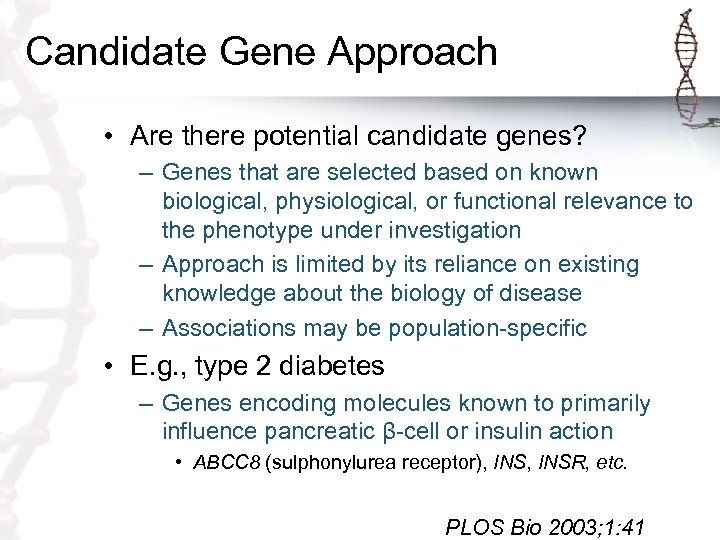 Candidate Gene Approach

• Are there potential candidate genes?
– Genes that are selected based on known biological, physiological, or functional relevance to the phenotype under investigation
– Approach is limited by its reliance on existing knowledge about the biology of disease
– Associations may be population-specific

• E.g., type 2 diabetes
– Genes encoding molecules known to primarily influence pancreatic β-cell or insulin action
• ABCC8 (sulphonylurea receptor), INS, INSR, etc.

PLOS Bio 2003;1:41